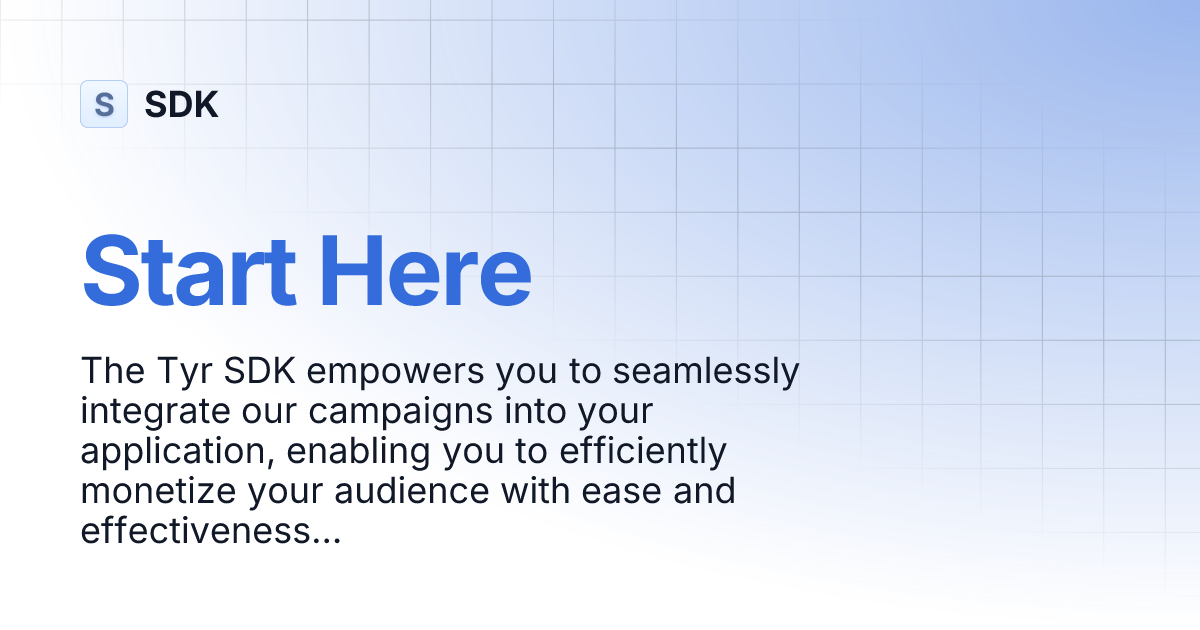 S SDK

Start Here

The Tyr SDK empowers you to seamlessly integrate our campaigns into your application, enabling you to efficiently monetize your audience with ease and effectiveness...